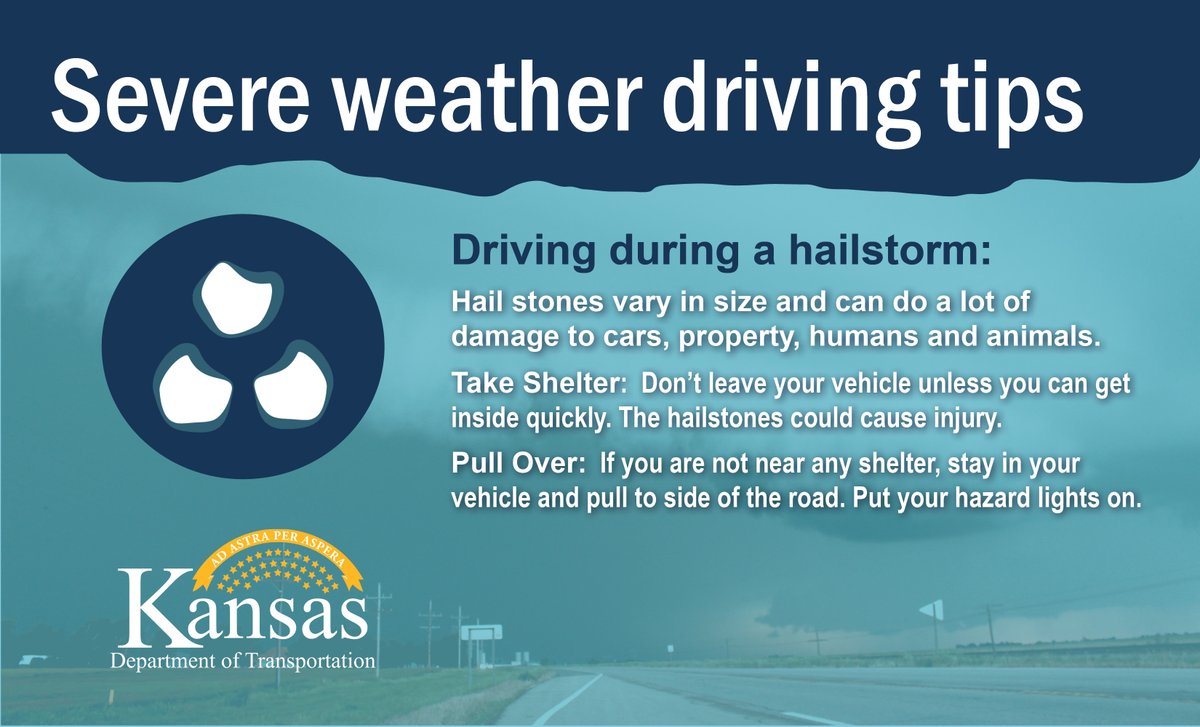 Severe weather driving tips

Driving during a hailstorm:

Hail stones vary in size and can do a lot of damage to cars, property, humans and animals.

Take Shelter: Don't leave your vehicle unless you can get inside quickly. The hailstones could cause injury.

Pull Over: If you are not near any shelter, stay in your vehicle and pull to side of the road. Put your hazard lights on.

AD ASTRA PER ASPERA
Kansas
Department of Transportation